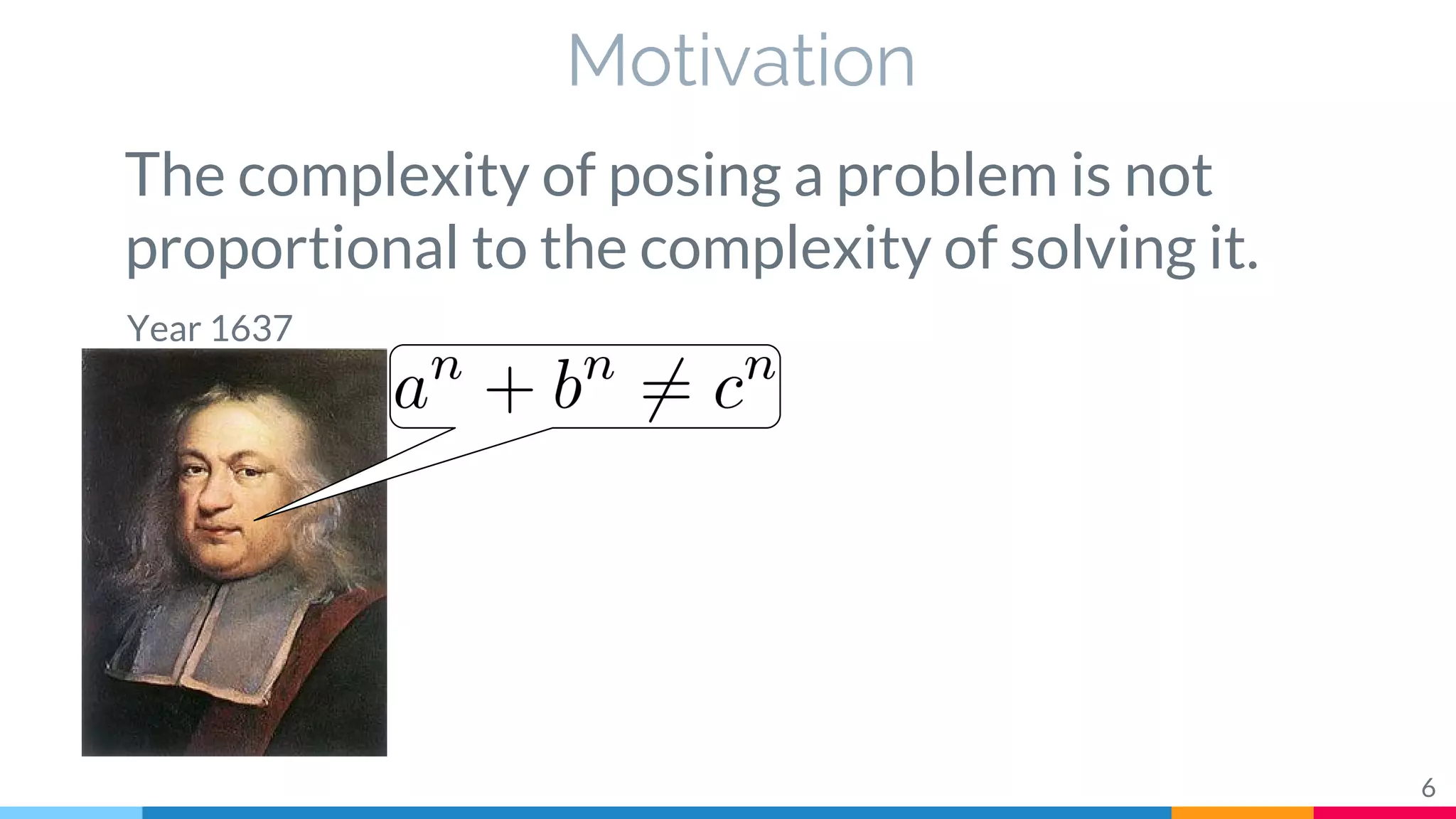 Motivation

The complexity of posing a problem is not proportional to the complexity of solving it.

Year 1637

$a^n + b^n \neq c^n$

6